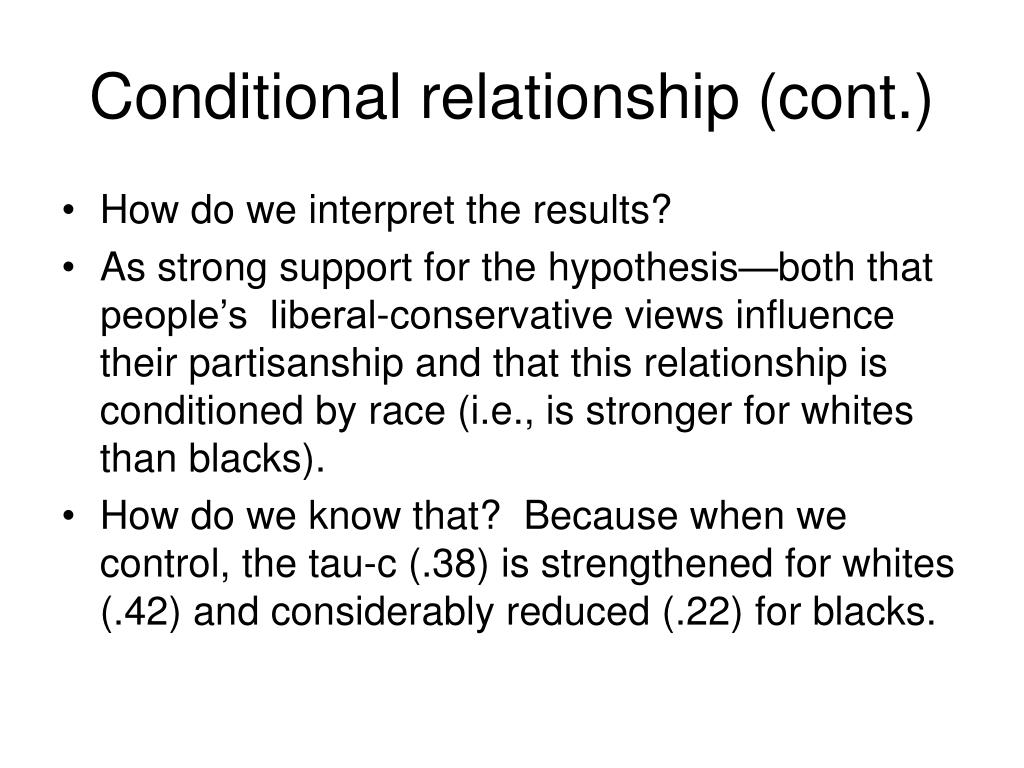 Conditional relationship (cont.)

• How do we interpret the results?
• As strong support for the hypothesis—both that people's liberal-conservative views influence their partisanship and that this relationship is conditioned by race (i.e., is stronger for whites than blacks).
• How do we know that? Because when we control, the tau-c (.38) is strengthened for whites (.42) and considerably reduced (.22) for blacks.